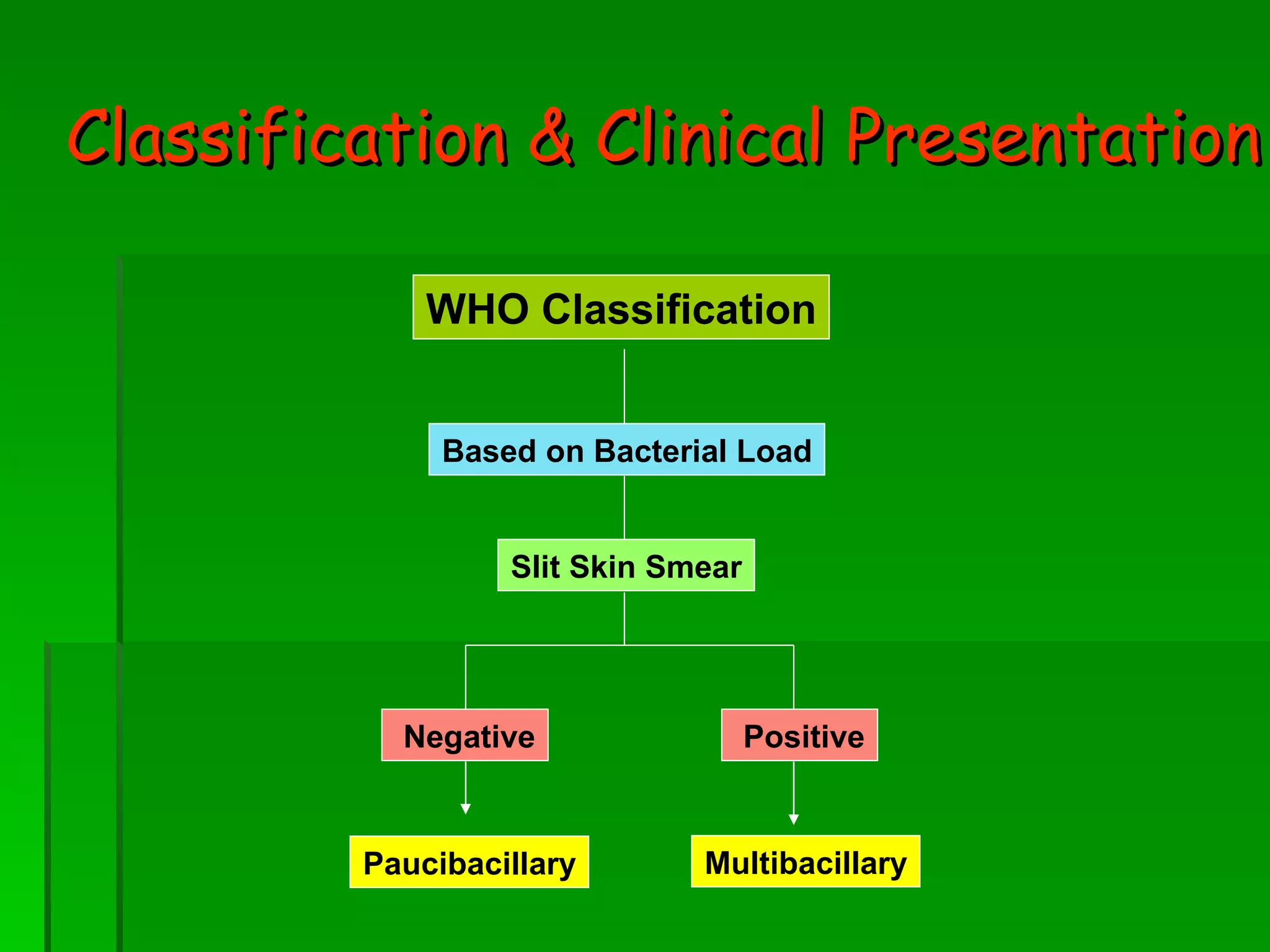 Classification & Clinical Presentation

WHO Classification

Based on Bacterial Load

Slit Skin Smear

Negative

Positive

Paucibacillary

Multibacillary